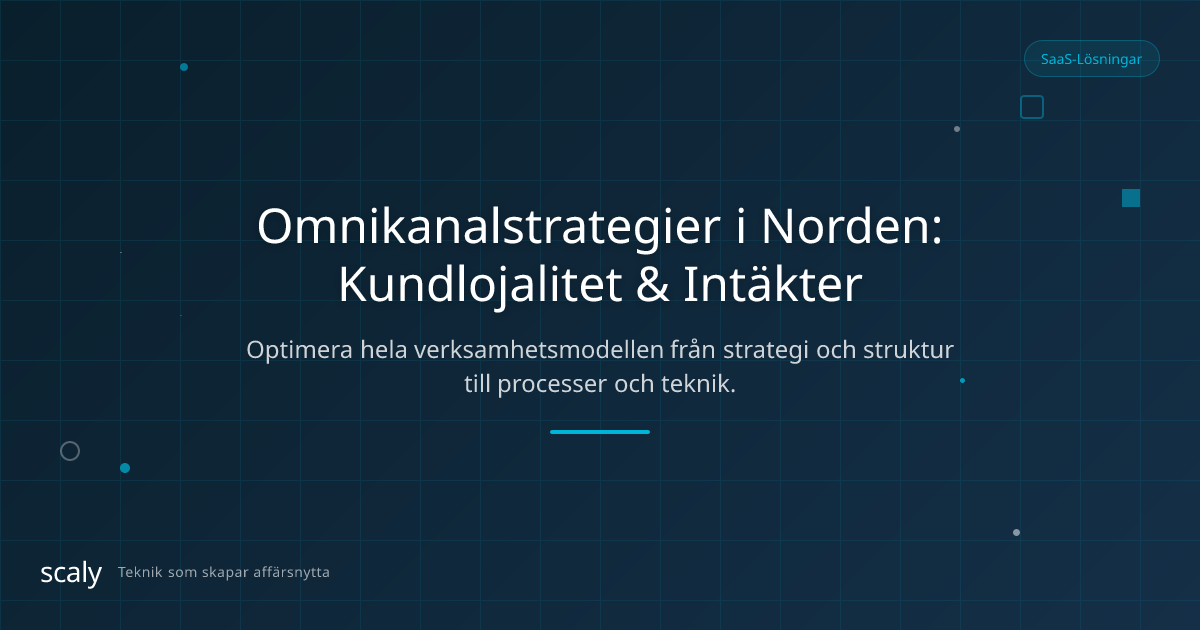 SaaS-Lösningar

Omnikanalstrategier i Norden: Kundlojalitet & Intäkter

Optimera hela verksamhetsmodellen från strategi och struktur till processer och teknik.

scaly Teknik som skapar affärsnytta